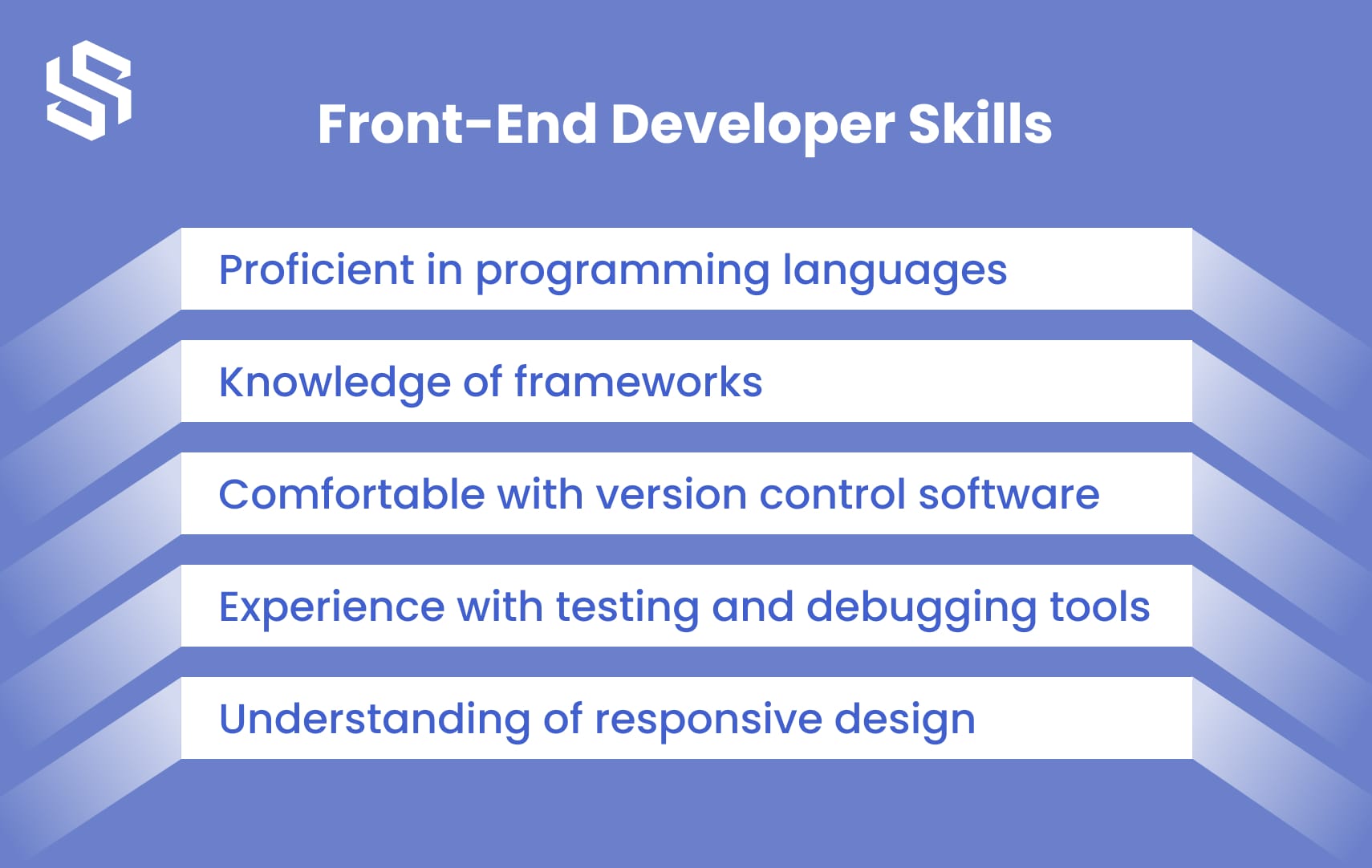 Front-End Developer Skills

Proficient in programming languages

Knowledge of frameworks

Comfortable with version control software

Experience with testing and debugging tools

Understanding of responsive design